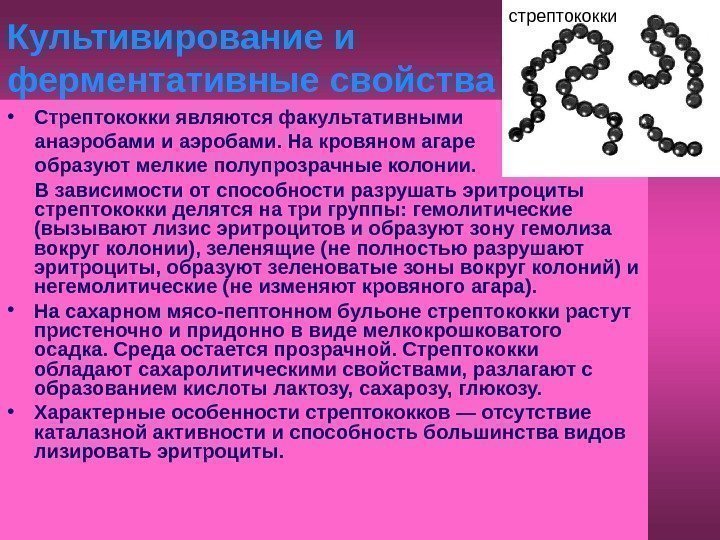 Культивирование и ферментативные свойства

стрептококки

• Стрептококки являются факультативными анаэробами и аэробами. На кровяном агаре образуют мелкие полупрозрачные колонии.

В зависимости от способности разрушать эритроциты стрептококки делятся на три группы: гемолитические (вызывают лизис эритроцитов и образуют зону гемолиза вокруг колонии), зеленящие (не полностью разрушают эритроциты, образуют зеленоватые зоны вокруг колоний) и негемолитические (не изменяют кровяного агара).

• На сахарном мясо-пептонном бульоне стрептококки растут пристеночно и придонно в виде мелкокрошковатого осадка. Среда остается прозрачной. Стрептококки обладают сахаролитическими свойствами, разлагают с образованием кислоты лактозу, сахарозу, глюкозу.

• Характерные особенности стрептококков — отсутствие каталазной активности и способность большинства видов лизировать эритроциты.